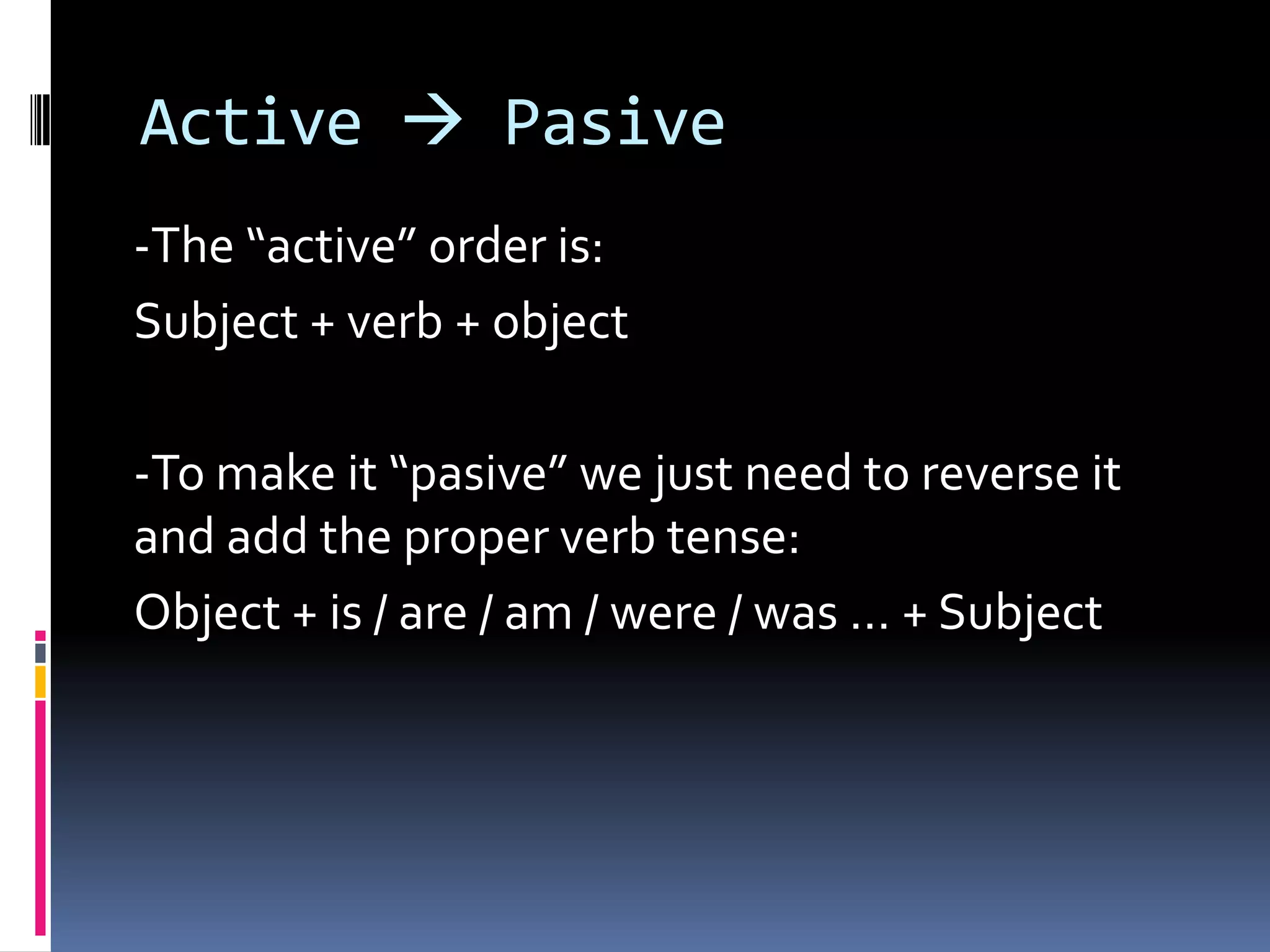 Active → Pasive

-The “active” order is:

Subject + verb + object

-To make it “pasive” we just need to reverse it and add the proper verb tense:

Object + is / are / am / were / was … + Subject